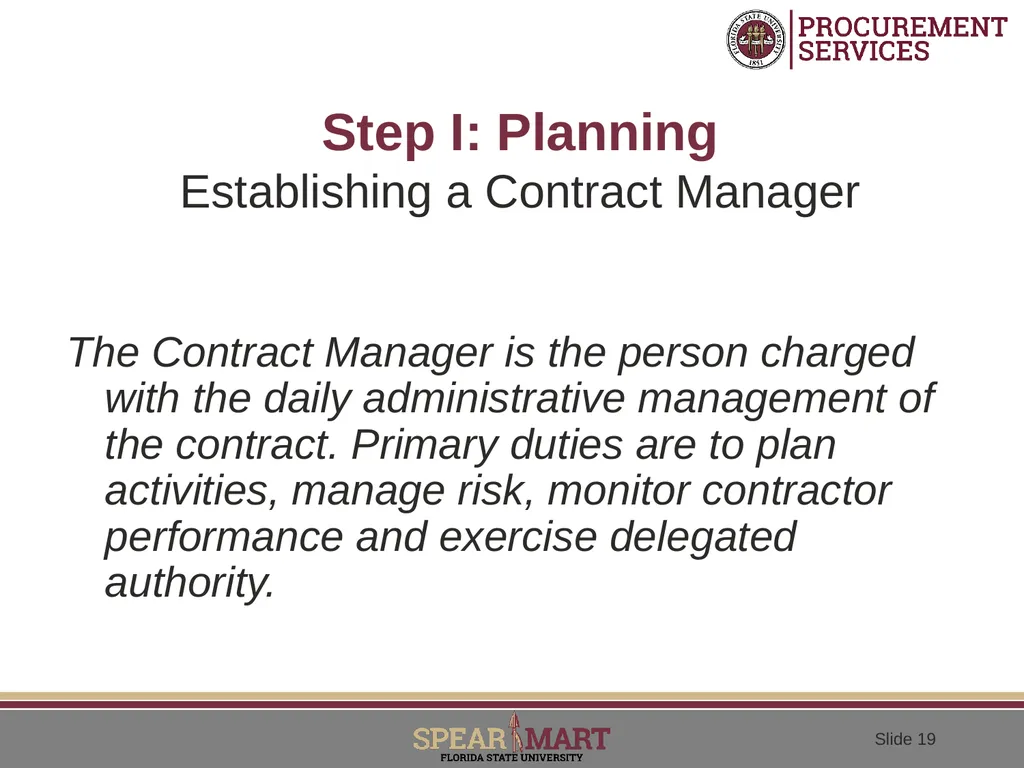 FLORIDA STATE UNIVERSITY 1851

PROCUREMENT SERVICES

Step I: Planning
Establishing a Contract Manager

The Contract Manager is the person charged with the daily administrative management of the contract. Primary duties are to plan activities, manage risk, monitor contractor performance and exercise delegated authority.

SPEAR MART
FLORIDA STATE UNIVERSITY

Slide 19